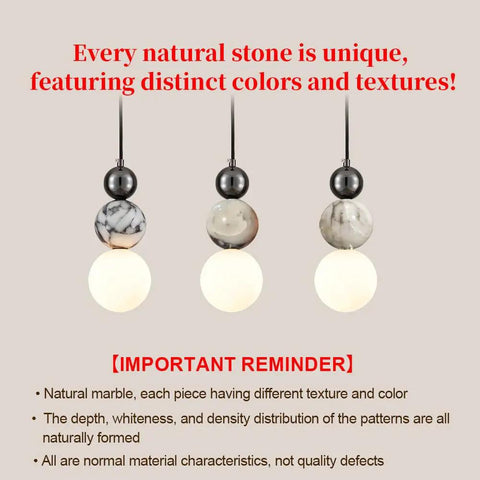 Every natural stone is unique, featuring distinct colors and textures!

【IMPORTANT REMINDER】

• Natural marble, each piece having different texture and color

• The depth, whiteness, and density distribution of the patterns are all naturally formed

• All are normal material characteristics, not quality defects